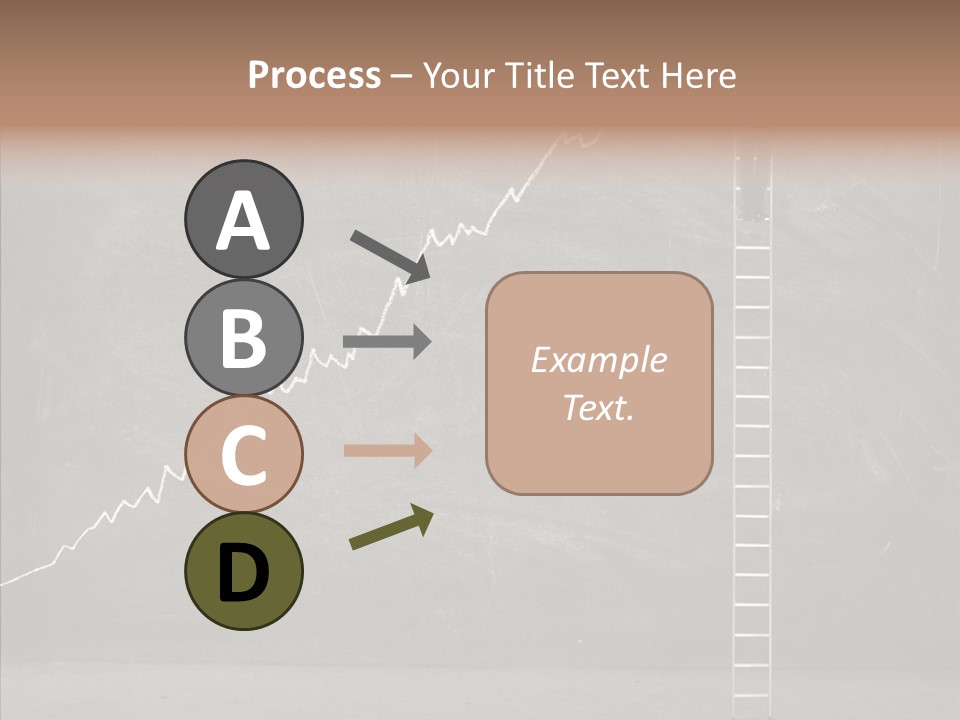 Process – Your Title Text Here

A

B

C

D

Example Text.